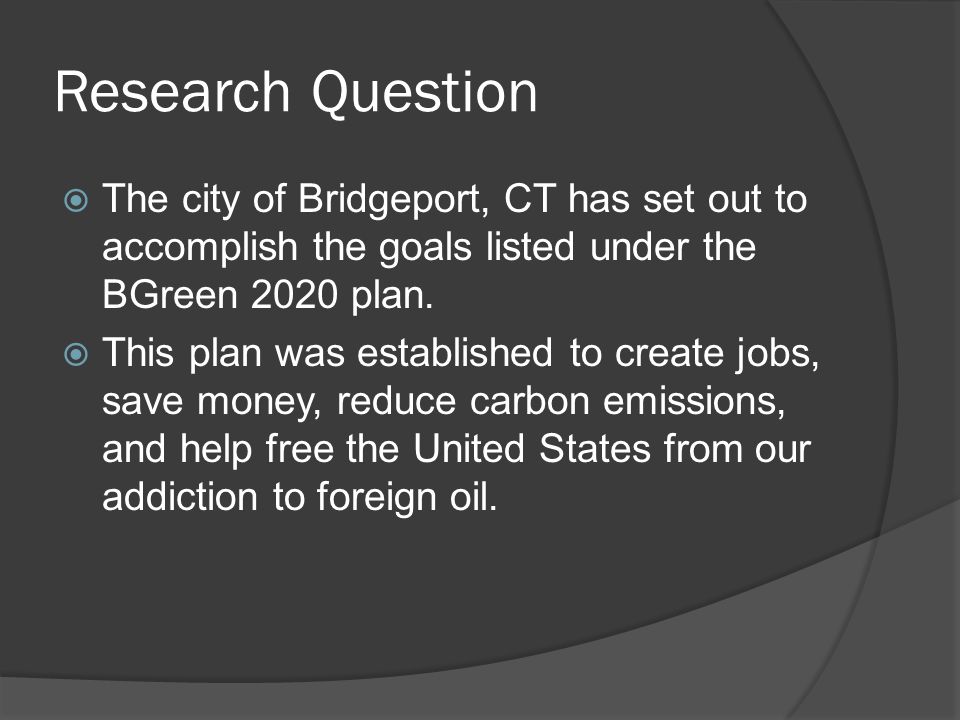 Research Question

The city of Bridgeport, CT has set out to accomplish the goals listed under the BGreen 2020 plan.

This plan was established to create jobs, save money, reduce carbon emissions, and help free the United States from our addiction to foreign oil.